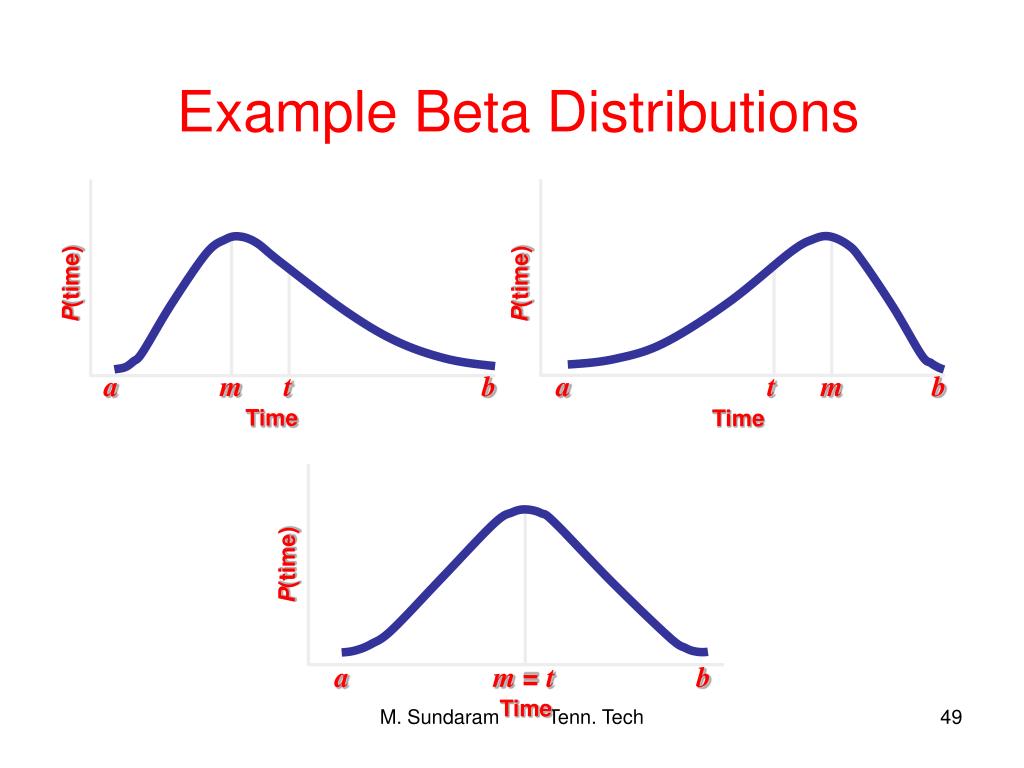 Example Beta Distributions

P(time)

a m t b

Time

P(time)

a t m b

Time

P(time)

a m = t b

Time

M. Sundaram Tenn. Tech

49